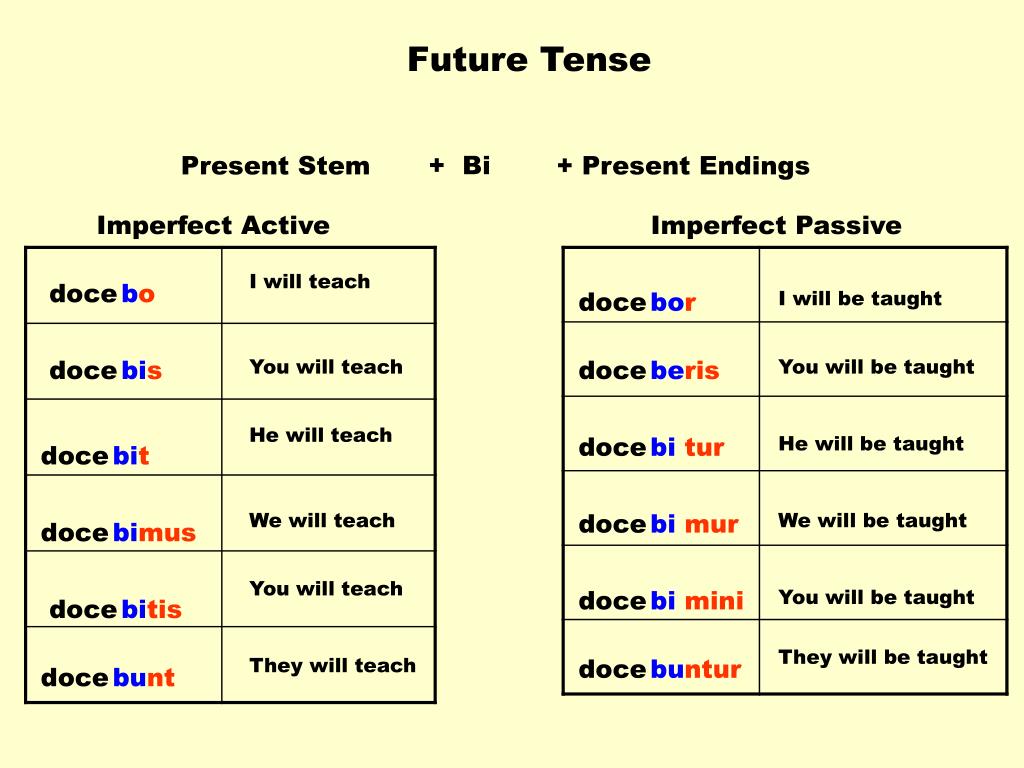 Future Tense

Present Stem + Bi + Present Endings

Imperfect Active

| | |
|---|---|
| doce bo | I will teach |
| doce bis | You will teach |
| doce bit | He will teach |
| doce bimus | We will teach |
| doce bitis | You will teach |
| doce bunt | They will teach |

Imperfect Passive

| | |
|---|---|
| doce bor | I will be taught |
| doce beris | You will be taught |
| doce bi tur | He will be taught |
| doce bi mur | We will be taught |
| doce bi mini | You will be taught |
| doce buntur | They will be taught |